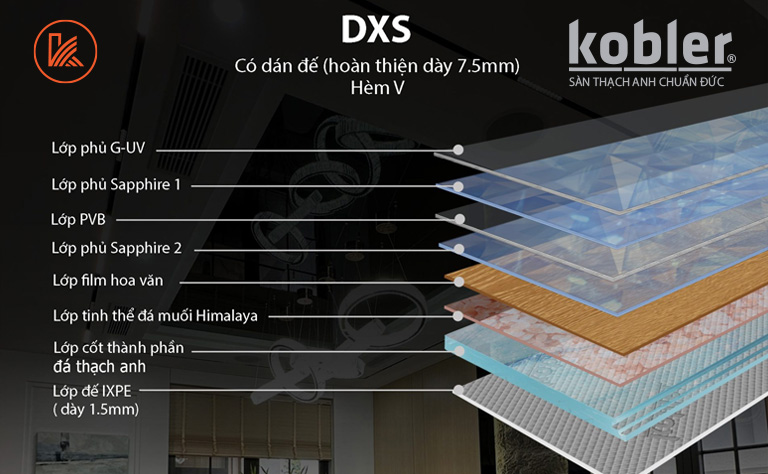 DXS
Có dán đế (hoàn thiện dày 7.5mm)
Hèm V

kobler®
SÀN THẠCH ANH CHUẨN ĐỨC

Lớp phủ G-UV
Lớp phủ Sapphire 1
Lớp PVB
Lớp phủ Sapphire 2
Lớp film hoa văn
Lớp tinh thể đá muối Himalaya
Lớp cốt thành phần đá thạch anh
Lớp đế IXPE ( dày 1.5mm)